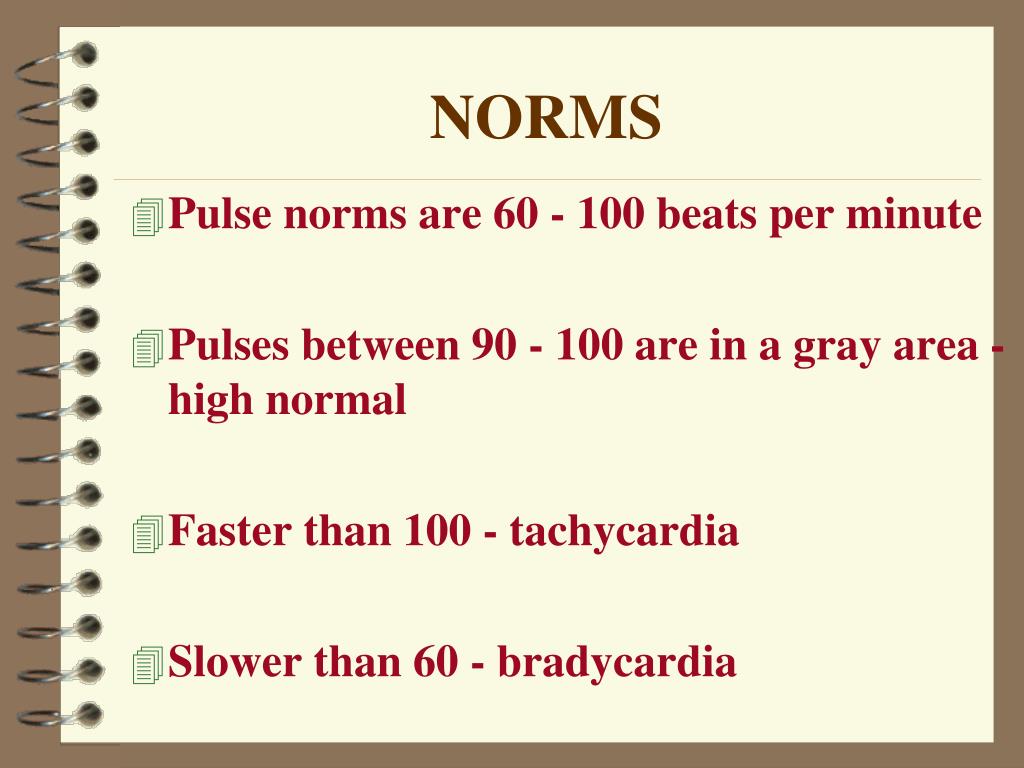 NORMS

Pulse norms are 60 - 100 beats per minute

Pulses between 90 - 100 are in a gray area - high normal

Faster than 100 - tachycardia

Slower than 60 - bradycardia